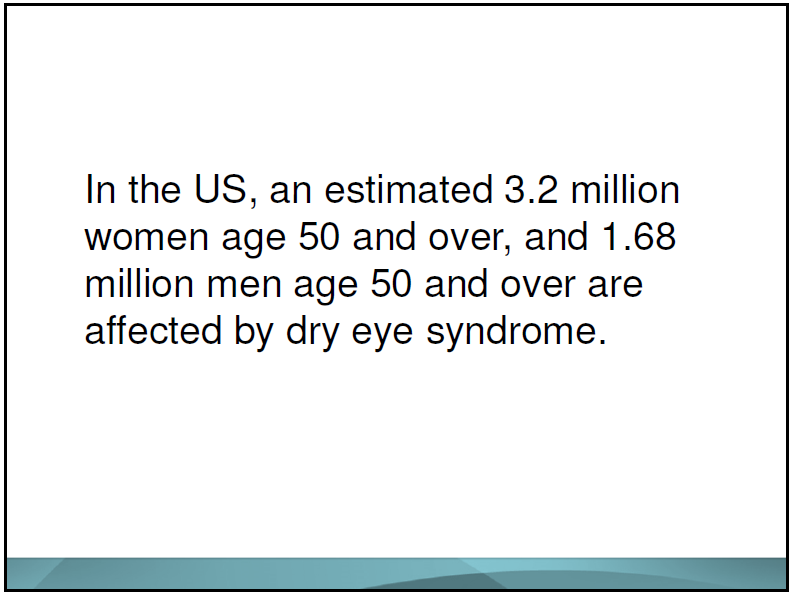 In the US, an estimated 3.2 million women age 50 and over, and 1.68 million men age 50 and over are affected by dry eye syndrome.